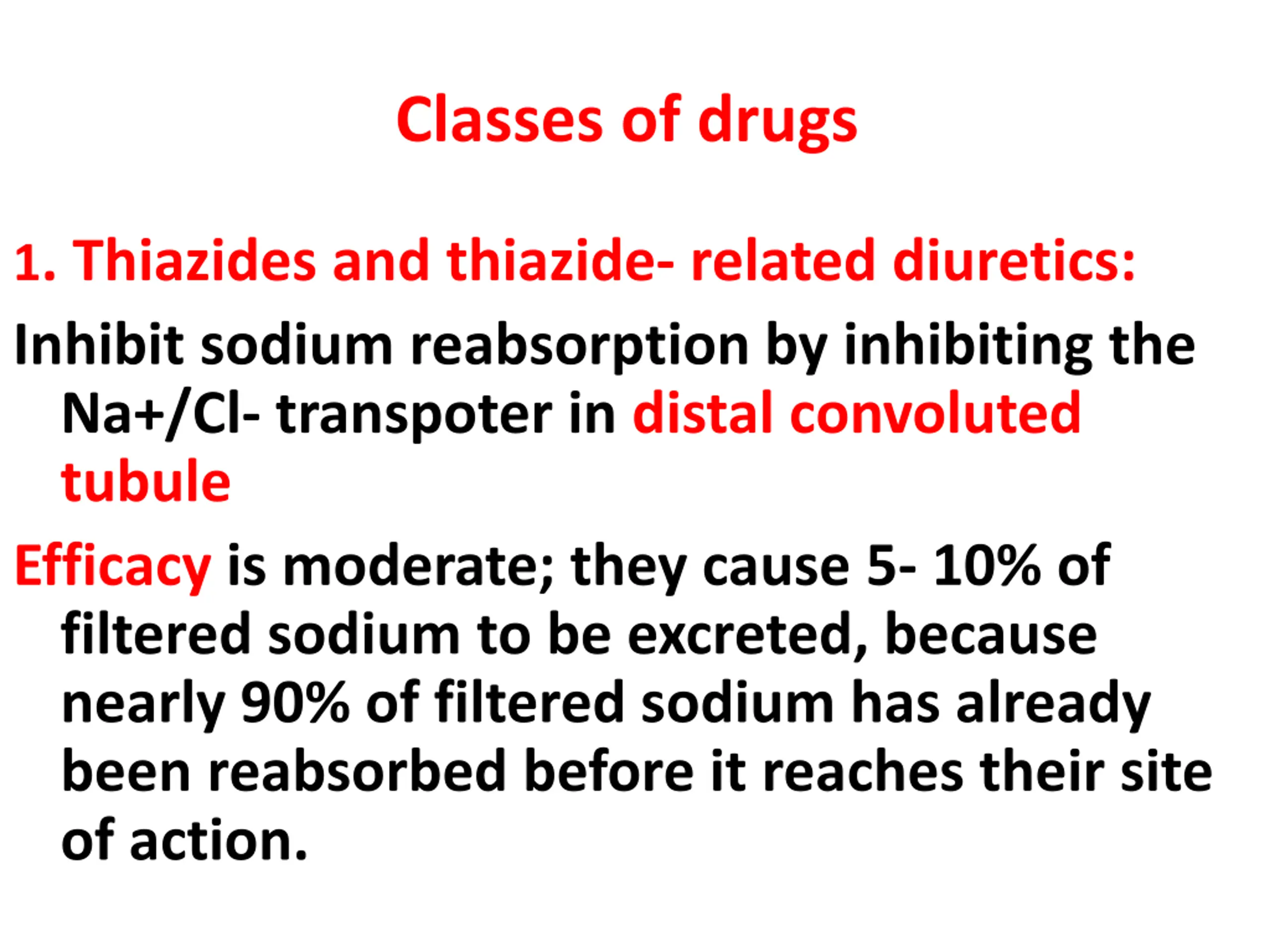 Classes of drugs

1. Thiazides and thiazide- related diuretics:

Inhibit sodium reabsorption by inhibiting the Na+/Cl- transpoter in distal convoluted tubule

Efficacy is moderate; they cause 5- 10% of filtered sodium to be excreted, because nearly 90% of filtered sodium has already been reabsorbed before it reaches their site of action.